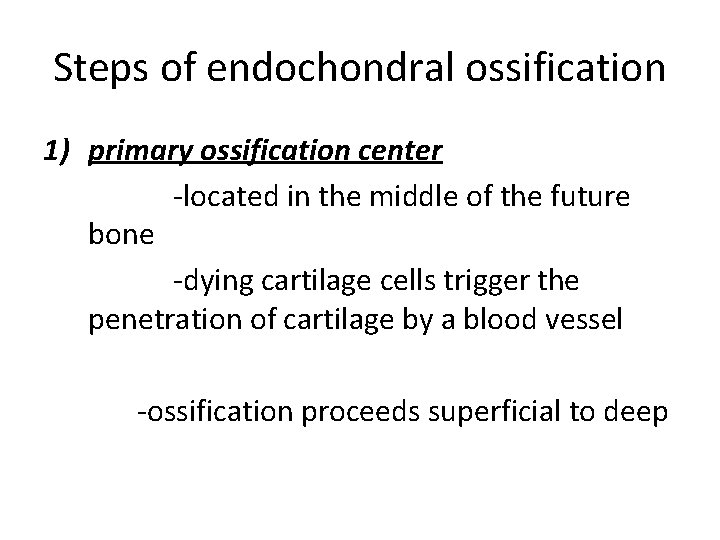 Steps of endochondral ossification

1) primary ossification center

-located in the middle of the future bone

-dying cartilage cells trigger the penetration of cartilage by a blood vessel

-ossification proceeds superficial to deep